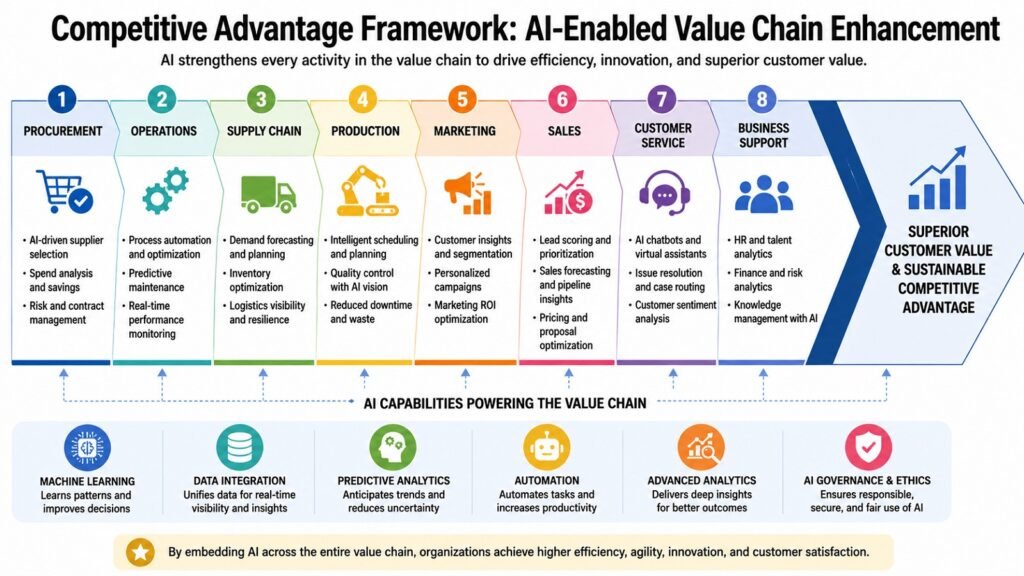 Competitive Advantage Framework: AI-Enabled Value Chain Enhancement

AI strengthens every activity in the value chain to drive efficiency, innovation, and superior customer value.

1 PROCUREMENT
• AI-driven supplier selection
• Spend analysis and savings
• Risk and contract management

2 OPERATIONS
• Process automation and optimization
• Predictive maintenance
• Real-time performance monitoring

3 SUPPLY CHAIN
• Demand forecasting and planning
• Inventory optimization
• Logistics visibility and resilience

4 PRODUCTION
• Intelligent scheduling and planning
• Quality control with AI vision
• Reduced downtime and waste

5 MARKETING
• Customer insights and segmentation
• Personalized campaigns
• Marketing ROI optimization

6 SALES
• Lead scoring and prioritization
• Sales forecasting and pipeline insights
• Pricing and proposal optimization

7 CUSTOMER SERVICE
• AI chatbots and virtual assistants
• Issue resolution and case routing
• Customer sentiment analysis

8 BUSINESS SUPPORT
• HR and talent analytics
• Finance and risk analytics
• Knowledge management with AI

SUPERIOR CUSTOMER VALUE & SUSTAINABLE COMPETITIVE ADVANTAGE

AI CAPABILITIES POWERING THE VALUE CHAIN

MACHINE LEARNING
Learns patterns and improves decisions

DATA INTEGRATION
Unifies data for real-time visibility and insights

PREDICTIVE ANALYTICS
Anticipates trends and reduces uncertainty

AUTOMATION
Automates tasks and increases productivity

ADVANCED ANALYTICS
Delivers deep insights for better outcomes

AI GOVERNANCE & ETHICS
Ensures responsible, secure, and fair use of AI

By embedding AI across the entire value chain, organizations achieve higher efficiency, agility, innovation, and customer satisfaction.